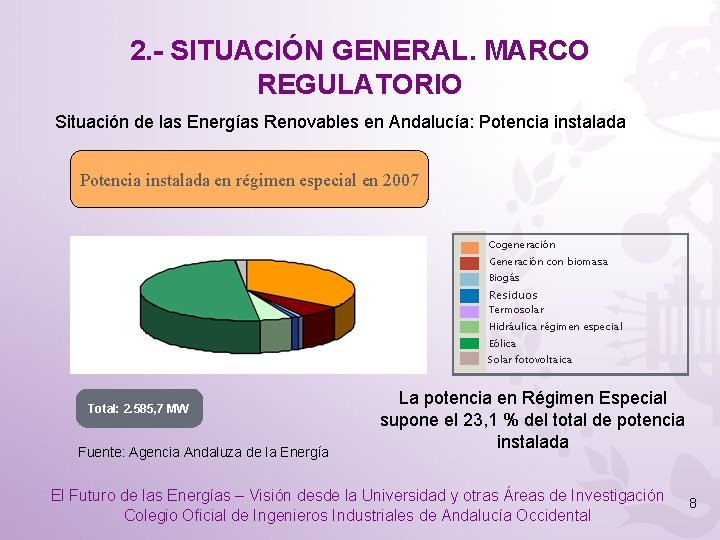 2.- SITUACIÓN GENERAL. MARCO REGULATORIO

Situación de las Energías Renovables en Andalucía: Potencia instalada

Potencia instalada en régimen especial en 2007

Cogeneración
Generación con biomasa
Biogás
Residuos
Termosolar
Hidráulica régimen especial
Eólica
Solar fotovoltaica

Total: 2.585,7 MW

La potencia en Régimen Especial supone el 23,1 % del total de potencia instalada

Fuente: Agencia Andaluza de la Energía

El Futuro de las Energías – Visión desde la Universidad y otras Áreas de Investigación
Colegio Oficial de Ingenieros Industriales de Andalucía Occidental

8